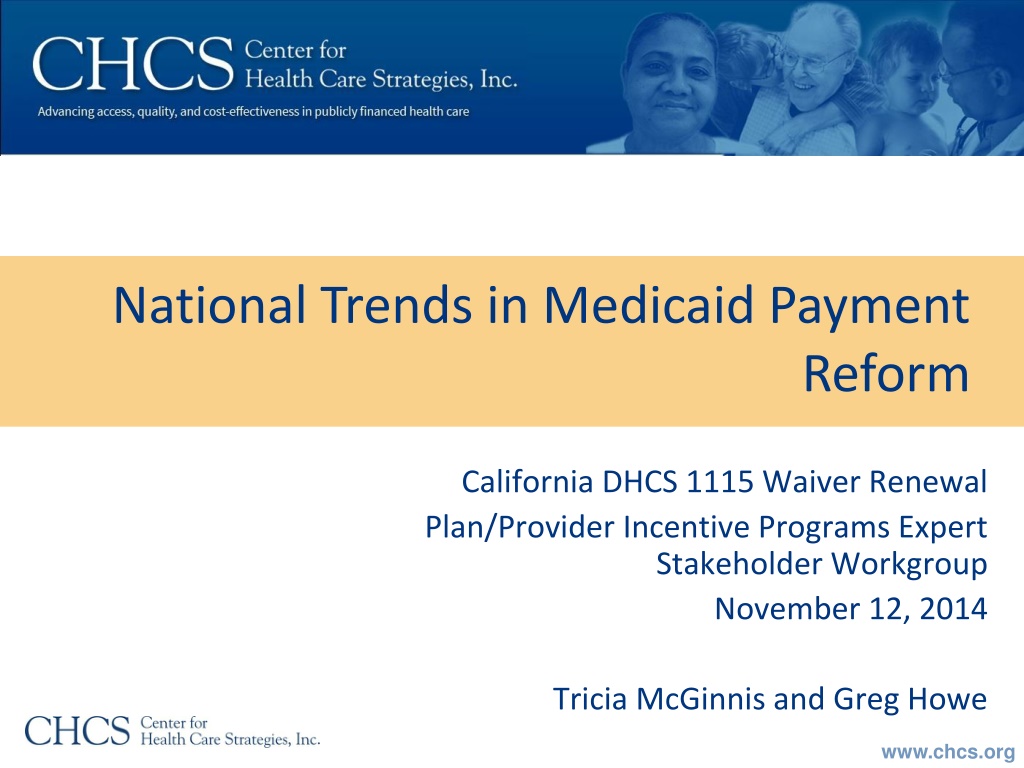 CHCS Center for Health Care Strategies, Inc.

Advancing access, quality, and cost-effectiveness in publicly financed health care

National Trends in Medicaid Payment Reform

California DHCS 1115 Waiver Renewal

Plan/Provider Incentive Programs Expert Stakeholder Workgroup

November 12, 2014

Tricia McGinnis and Greg Howe

CHCS Center for Health Care Strategies, Inc.

www.chcs.org